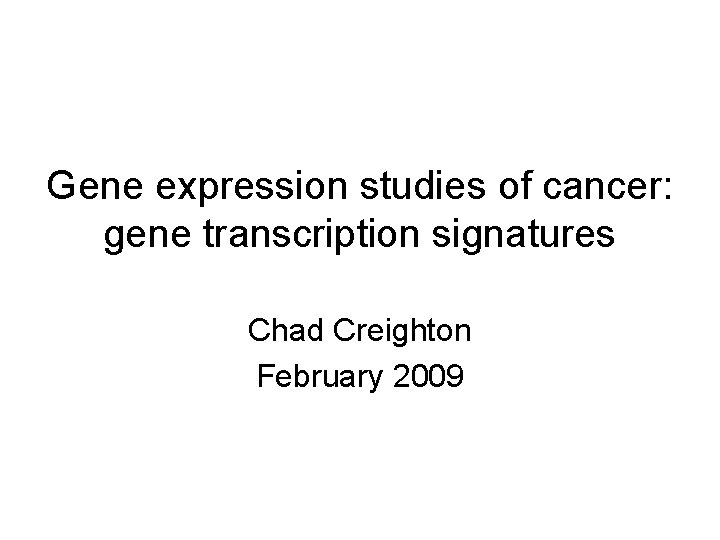 Gene expression studies of cancer: gene transcription signatures

Chad Creighton
February 2009